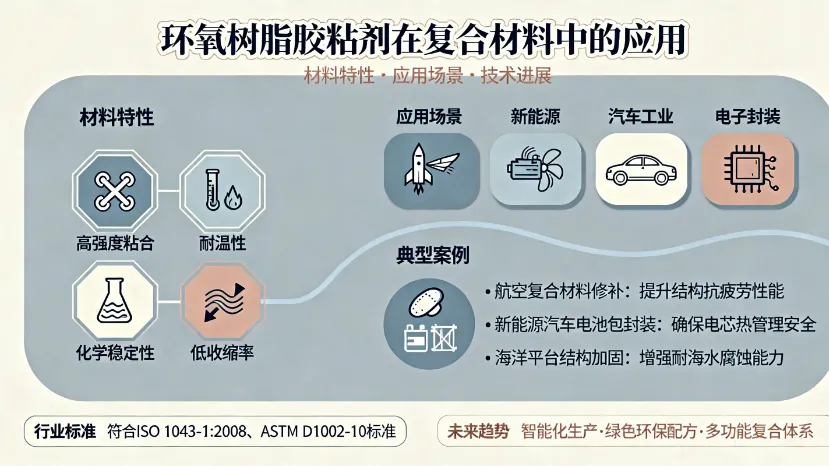 环氧树脂胶粘剂在复合材料中的应用

材料特性 · 应用场景 · 技术进展

材料特性

高强度粘合

耐温性

化学稳定性

低收缩率

应用场景

新能源

汽车工业

电子封装

典型案例

• 航空复合材料修补：提升结构抗疲劳性能

• 新能源汽车电池包封装：确保电芯热管理安全

• 海洋平台结构加固：增强耐海水腐蚀能力

行业标准 符合ISO 1043-1:2008、ASTM D1002-10标准

未来趋势 智能化生产·绿色环保配方·多功能复合体系